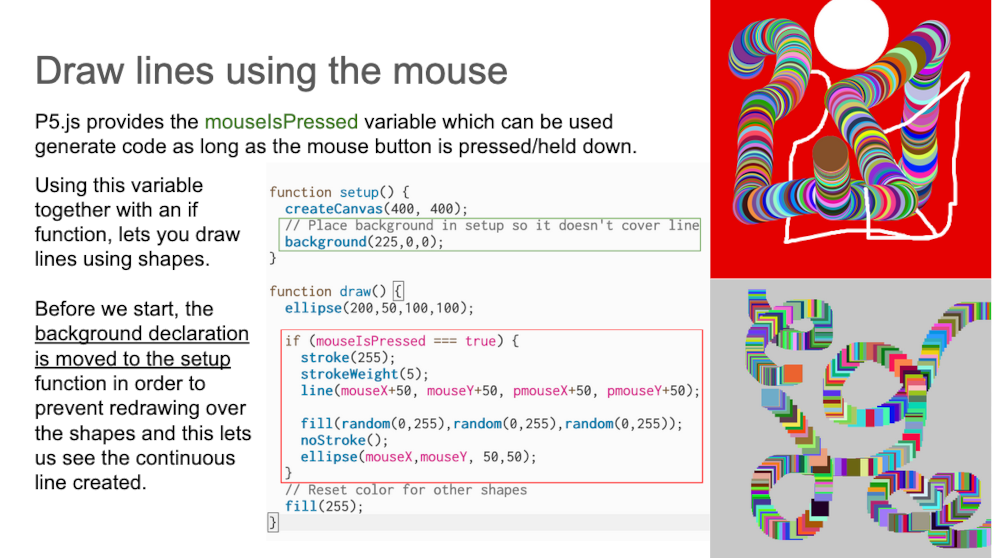 Draw lines using the mouse

P5.js provides the mouseIsPressed variable which can be used generate code as long as the mouse button is pressed/held down.

Using this variable together with an if function, lets you draw lines using shapes.

Before we start, the background declaration is moved to the setup function in order to prevent redrawing over the shapes and this lets us see the continuous line created.

function setup() {
  createCanvas(400, 400);
  // Place background in setup so it doesn't cover line
  background(225,0,0);
}

function draw() {
  ellipse(200,50,100,100);

  if (mouseIsPressed === true) {
    stroke(255);
    strokeWeight(5);
    line(mouseX+50, mouseY+50, pmouseX+50, pmouseY+50);

    fill(random(0,255),random(0,255),random(0,255));
    noStroke();
    ellipse(mouseX,mouseY, 50,50);
  }
  // Reset color for other shapes
  fill(255);
}